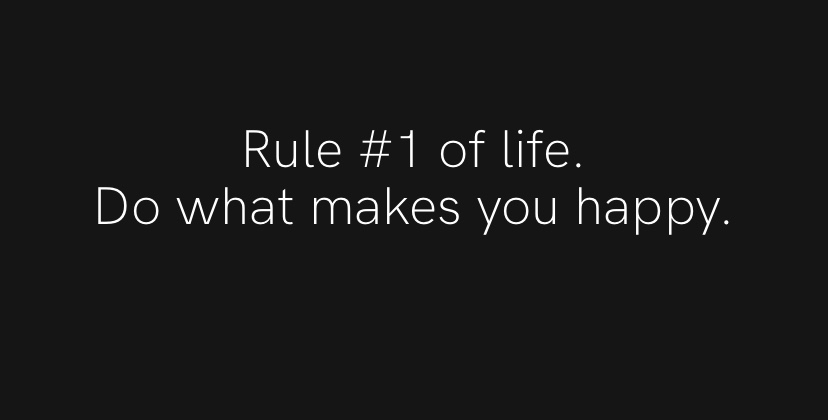 Rule #1 of life.
Do what makes you happy.